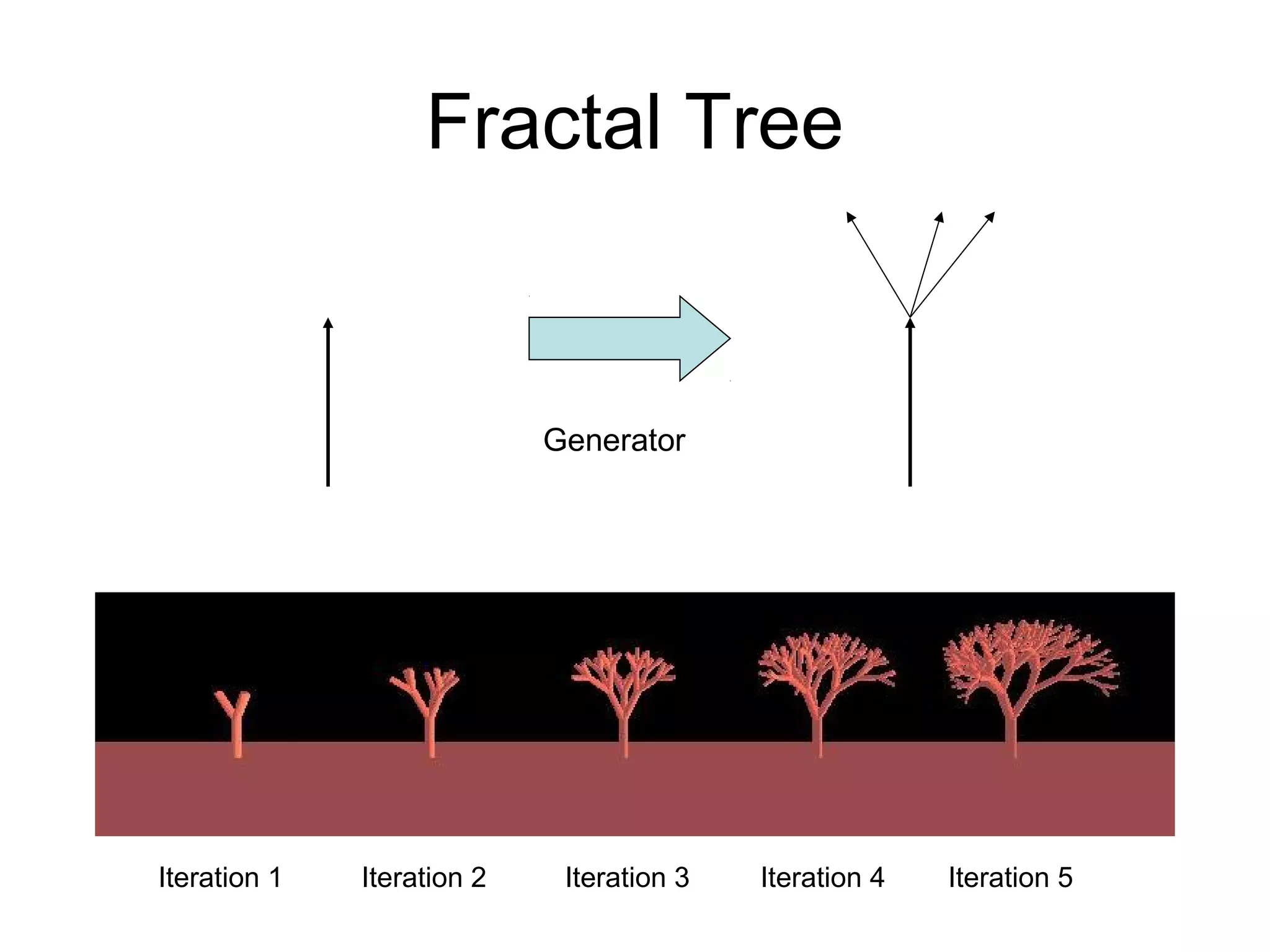 Fractal Tree

Generator

Iteration 1

Iteration 2

Iteration 3

Iteration 4

Iteration 5